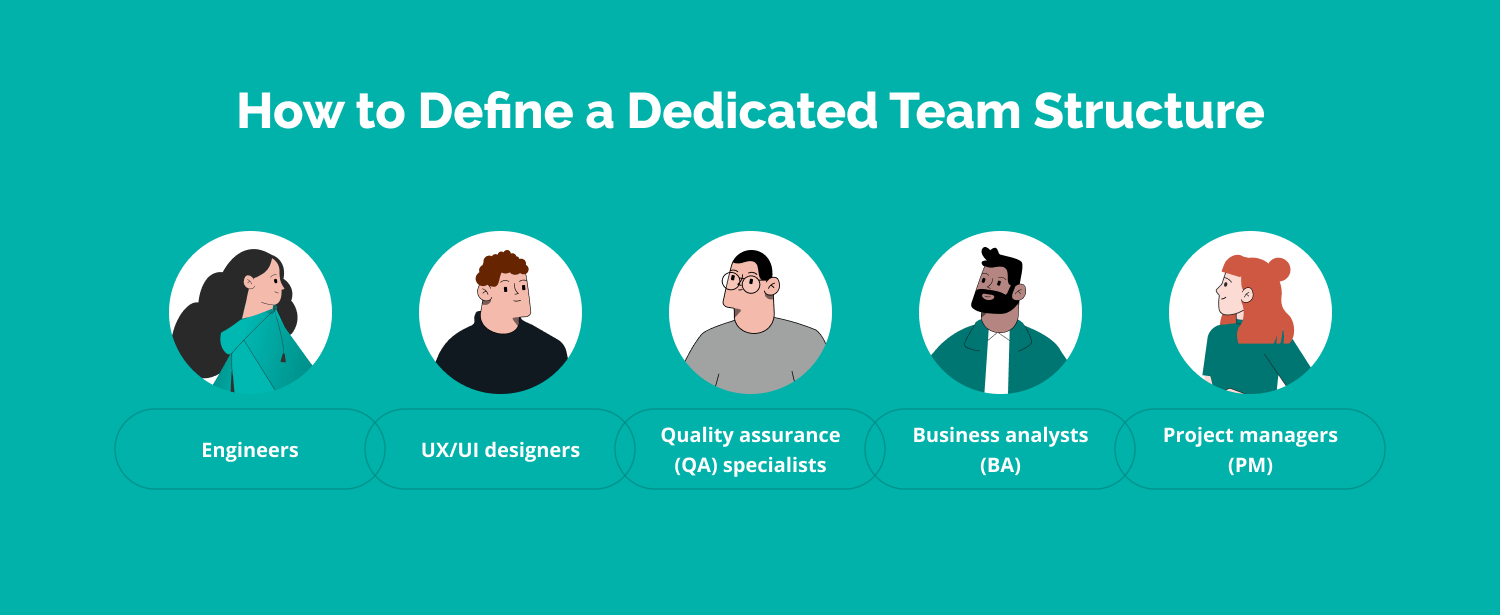 How to Define a Dedicated Team Structure

Engineers

UX/UI designers

Quality assurance (QA) specialists

Business analysts (BA)

Project managers (PM)